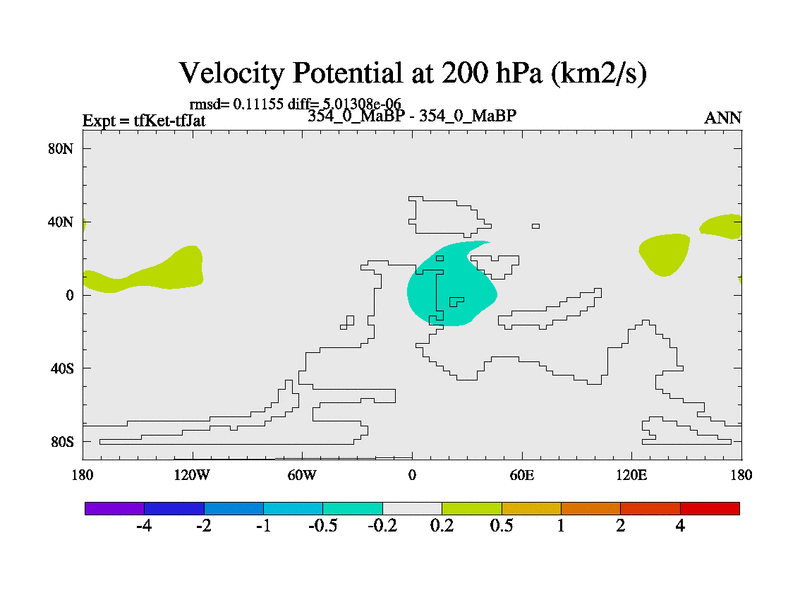 Velocity Potential at 200 hPa (km2/s)

rmsd= 0.11155 diff= 5.01308e-06

Expt = tfKet-tfJat

354_0_MaBP - 354_0_MaBP

ANN

80N

40N

0

40S

80S

180

120W

60W

0

60E

120E

180

-4

-2

-1

-0.5

-0.2

0.2

0.5

1

2

4